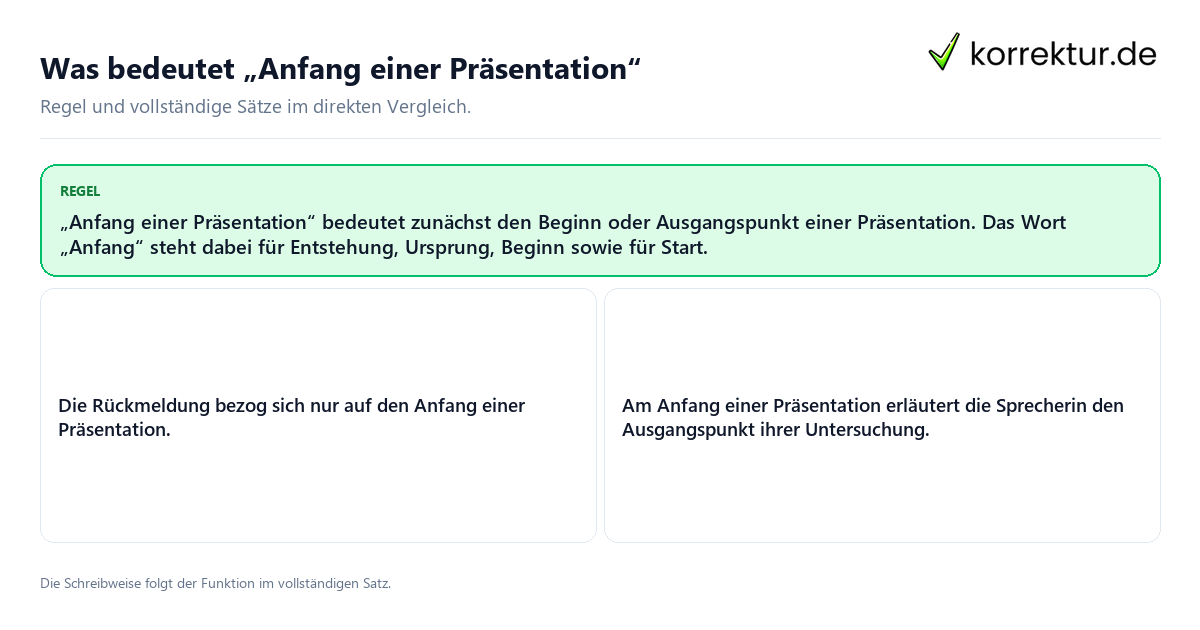 Was bedeutet „Anfang einer Präsentation“

korrektur.de

Regel und vollständige Sätze im direkten Vergleich.

REGEL

„Anfang einer Präsentation“ bedeutet zunächst den Beginn oder Ausgangspunkt einer Präsentation. Das Wort „Anfang“ steht dabei für Entstehung, Ursprung, Beginn sowie für Start.

Die Rückmeldung bezog sich nur auf den Anfang einer Präsentation.

Am Anfang einer Präsentation erläutert die Sprecherin den Ausgangspunkt ihrer Untersuchung.

Die Schreibweise folgt der Funktion im vollständigen Satz.